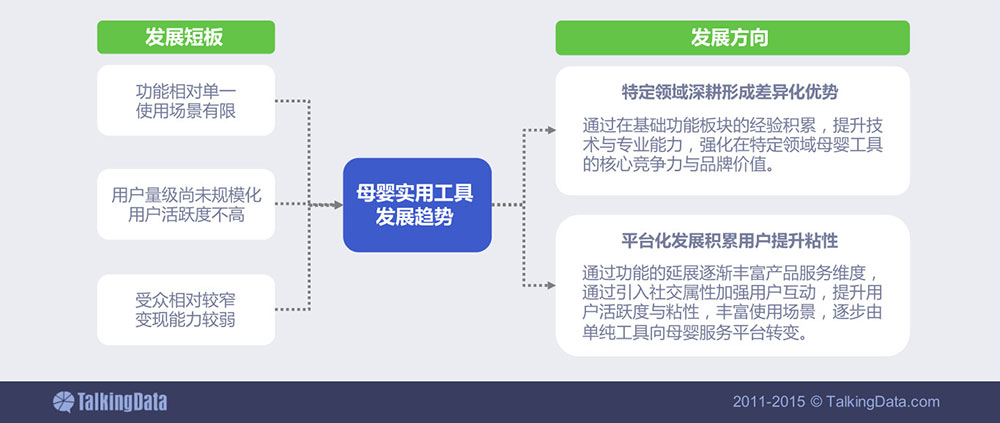 发展短板

功能相对单一
使用场景有限

用户量级尚未规模化
用户活跃度不高

受众相对较窄
变现能力较弱

母婴实用工具
发展趋势

发展方向

特定领域深耕形成差异化优势

通过在基础功能板块的经验积累，提升技术与专业能力，强化在特定领域母婴工具的核心竞争力与品牌价值。

平台化发展积累用户提升粘性

通过功能的延展逐渐丰富产品服务维度，通过引入社交属性加强用户互动，提升用户活跃度与粘性，丰富使用场景，逐步由单纯工具向母婴服务平台转变。

TalkingData

2011-2015 © TalkingData.com